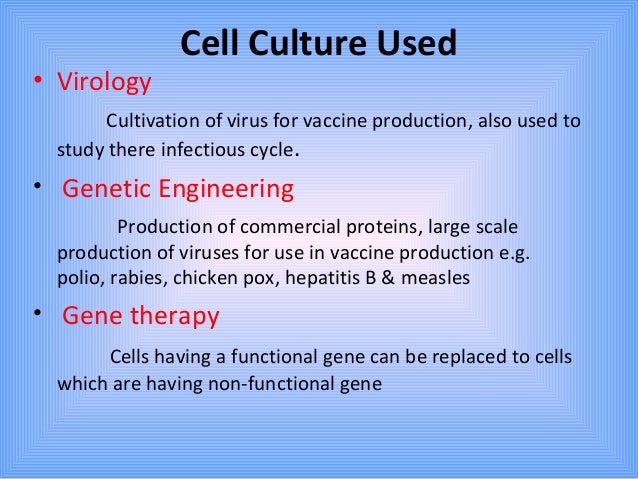 Cell Culture Used

• Virology

Cultivation of virus for vaccine production, also used to study there infectious cycle.

• Genetic Engineering

Production of commercial proteins, large scale production of viruses for use in vaccine production e.g. polio, rabies, chicken pox, hepatitis B & measles

• Gene therapy

Cells having a functional gene can be replaced to cells which are having non-functional gene